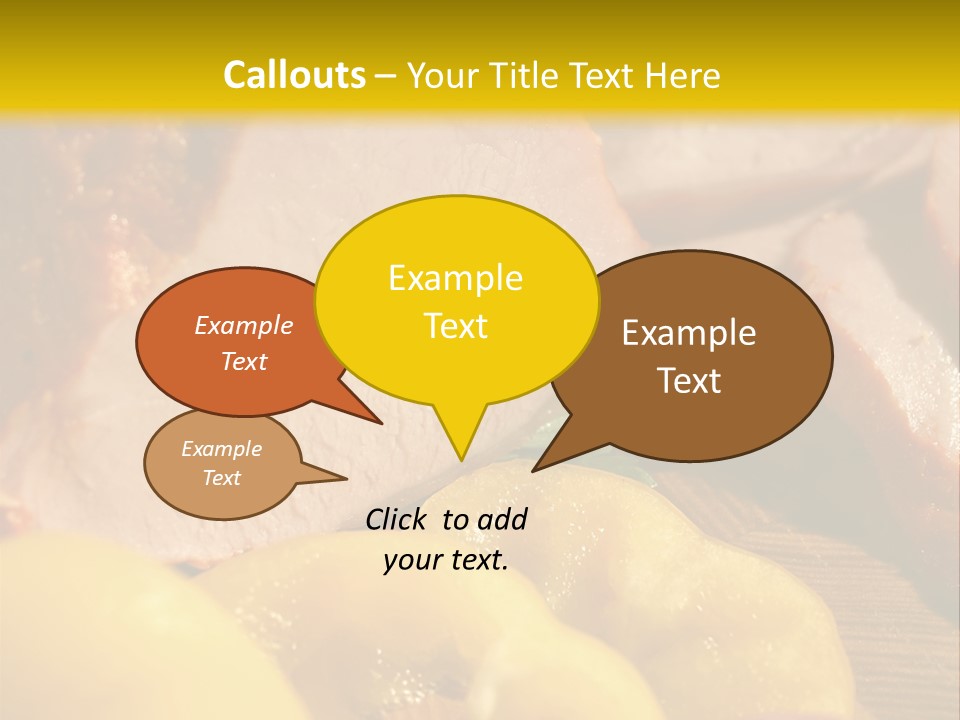 Callouts – Your Title Text Here

Example Text

Example Text

Example Text

Example Text

Click to add your text.